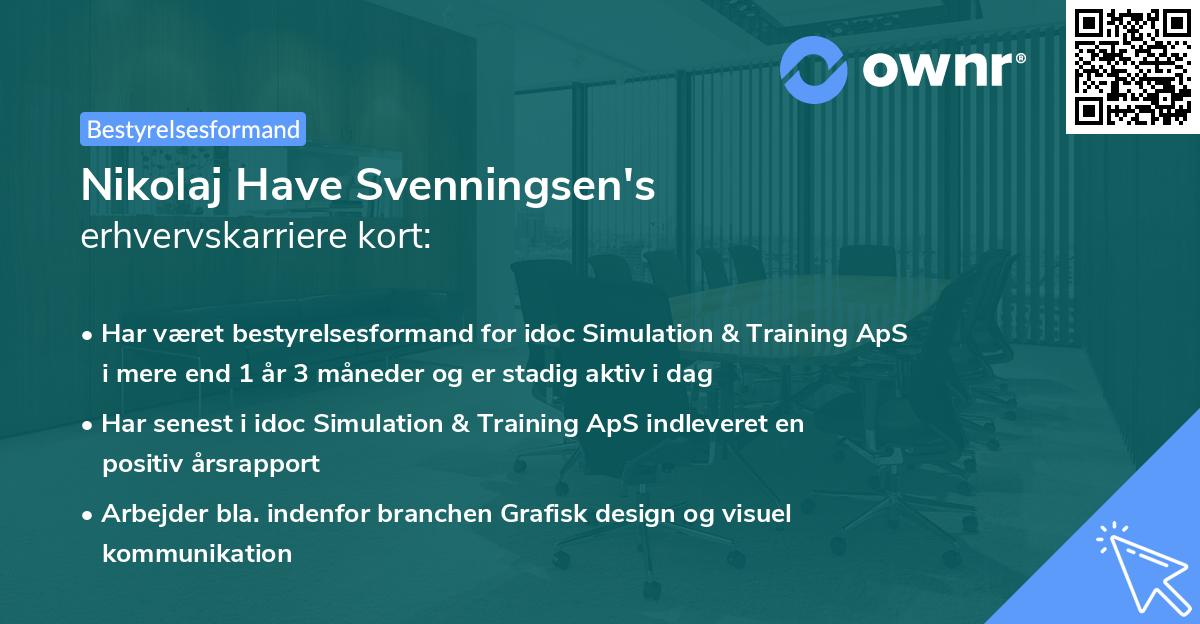 ownr®

Bestyrelsesformand

Nikolaj Have Svenningsen's
erhvervskarriere kort:

• Har været bestyrelsesformand for idoc Simulation & Training ApS i mere end 1 år 3 måneder og er stadig aktiv i dag
• Har senest i idoc Simulation & Training ApS indleveret en positiv årsrapport
• Arbejder bla. indenfor branchen Grafisk design og visuel kommunikation